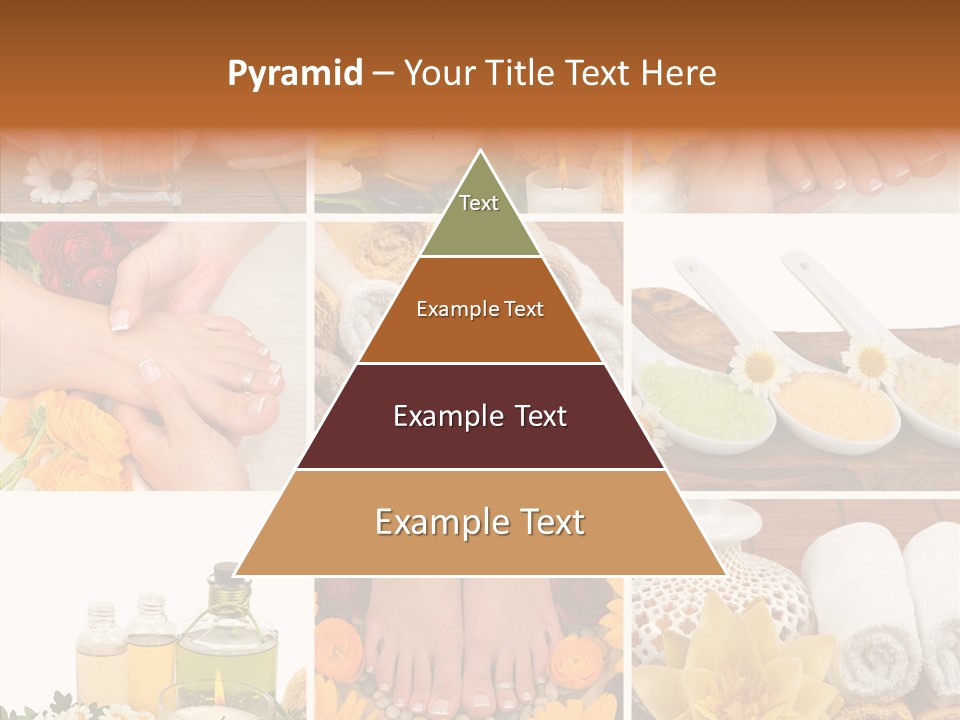 Pyramid – Your Title Text Here

Text

Example Text

Example Text

Example Text